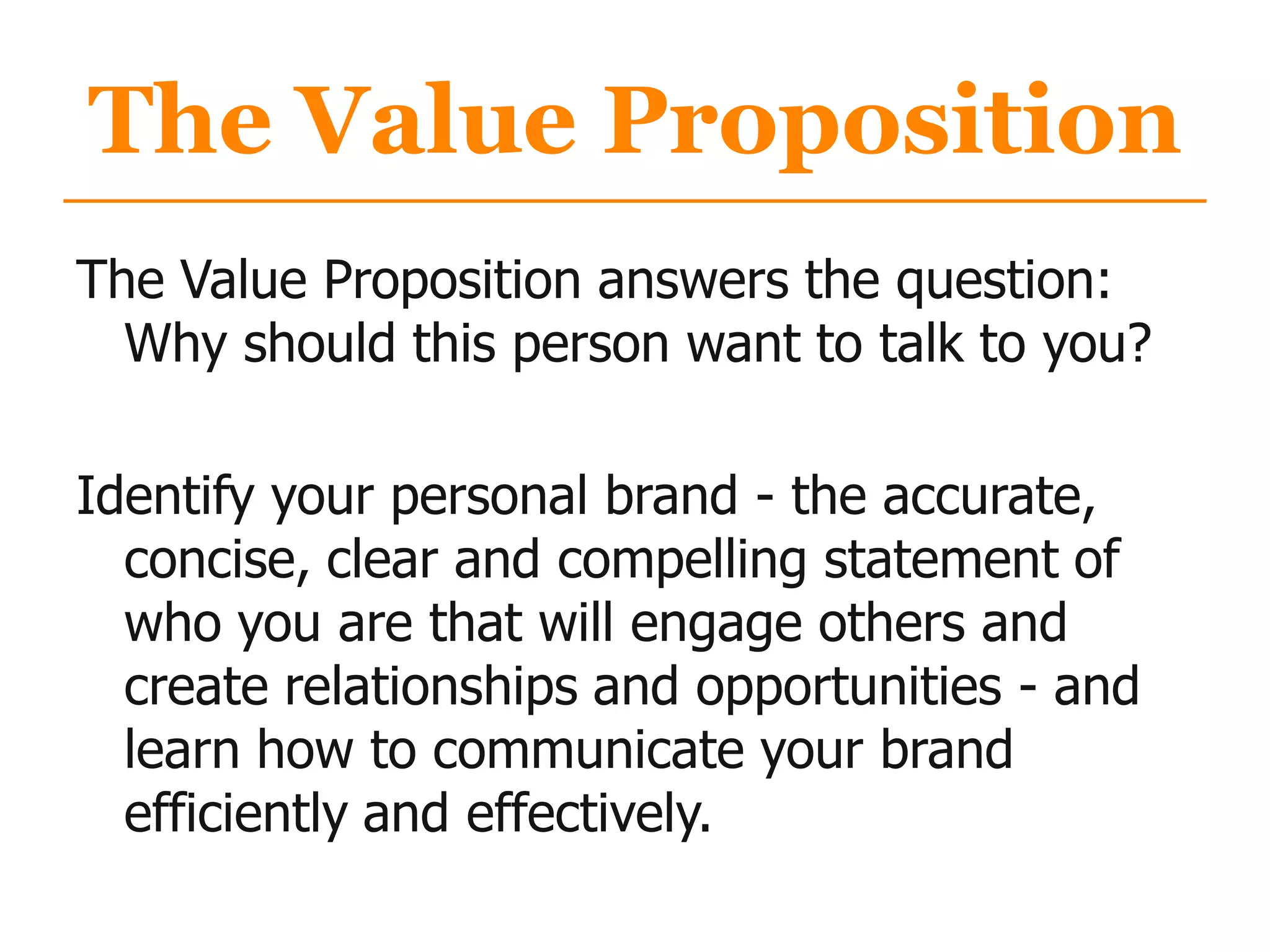 The Value Proposition

The Value Proposition answers the question: Why should this person want to talk to you?

Identify your personal brand - the accurate, concise, clear and compelling statement of who you are that will engage others and create relationships and opportunities - and learn how to communicate your brand efficiently and effectively.